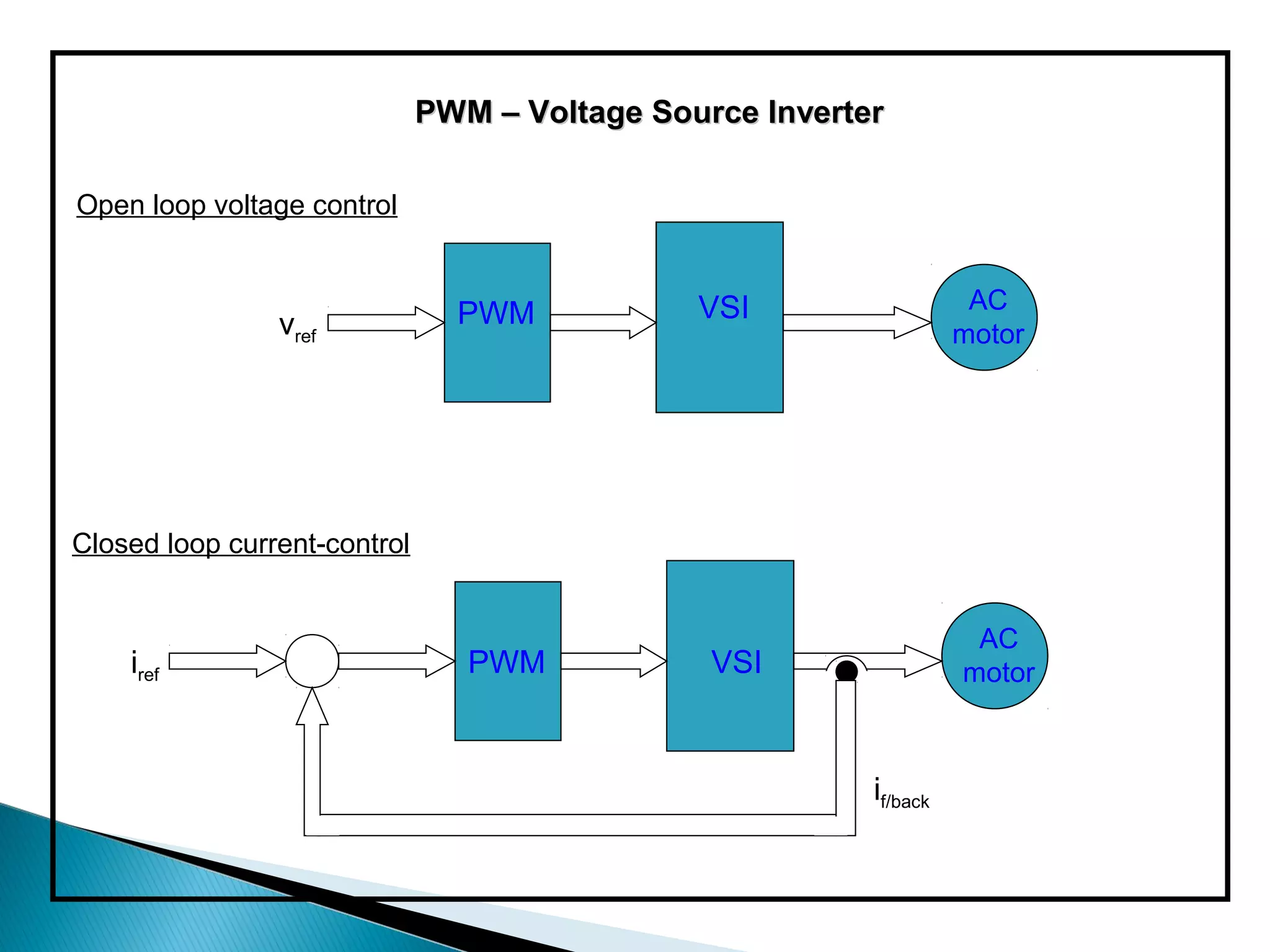 PWM – Voltage Source Inverter

Open loop voltage control

$v_{ref}$

PWM

VSI

AC motor

Closed loop current-control

$i_{ref}$

PWM

VSI

AC motor

$i_{f/back}$